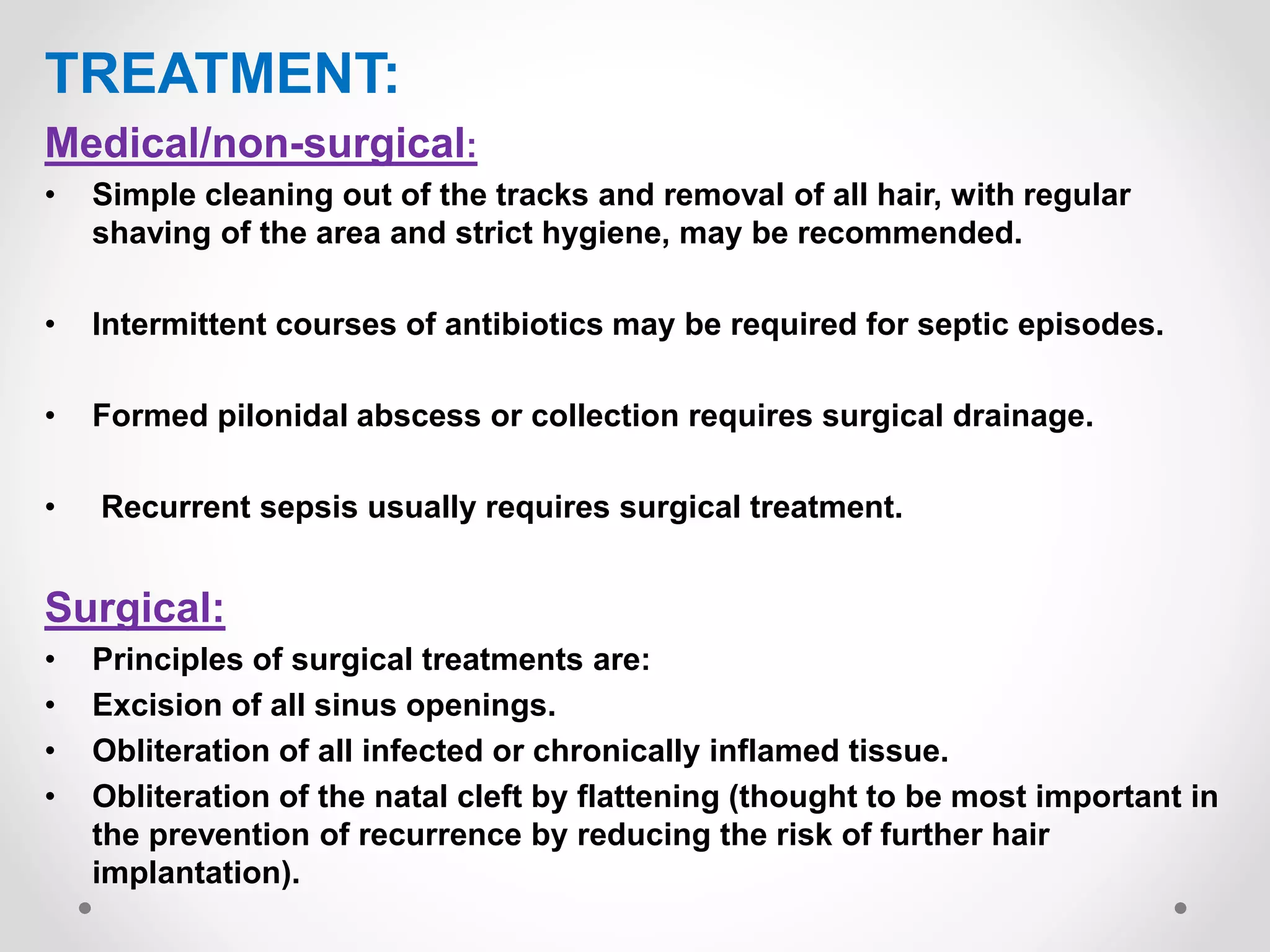 TREATMENT:

Medical/non-surgical:

• Simple cleaning out of the tracks and removal of all hair, with regular shaving of the area and strict hygiene, may be recommended.

• Intermittent courses of antibiotics may be required for septic episodes.

• Formed pilonidal abscess or collection requires surgical drainage.

• Recurrent sepsis usually requires surgical treatment.

Surgical:

• Principles of surgical treatments are:
• Excision of all sinus openings.
• Obliteration of all infected or chronically inflamed tissue.
• Obliteration of the natal cleft by flattening (thought to be most important in the prevention of recurrence by reducing the risk of further hair implantation).